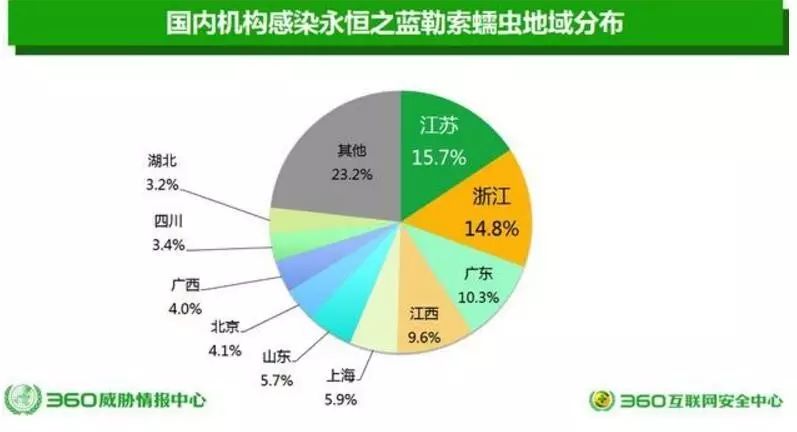 国内机构感染永恒之蓝勒索蠕虫地域分布

江苏
15.7%

浙江
14.8%

广东
10.3%

江西
9.6%

上海
5.9%

山东
5.7%

北京
4.1%

广西
4.0%

四川
3.4%

湖北
3.2%

其他
23.2%

360威胁情报中心

360互联网安全中心